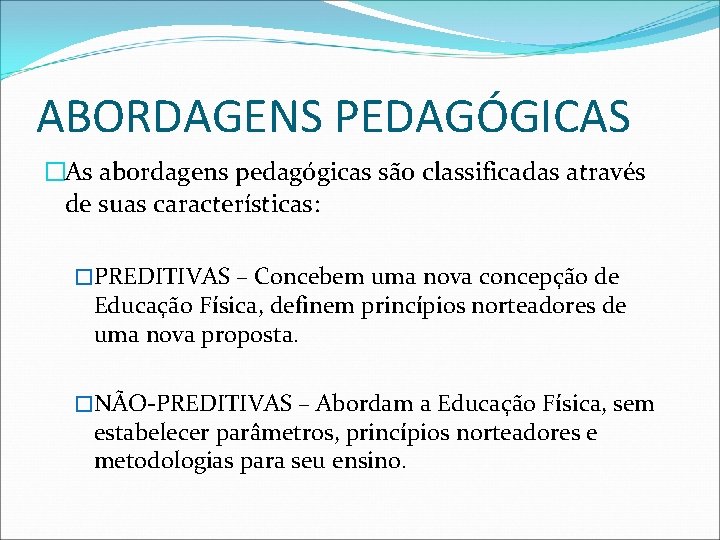 ABORDAGENS PEDAGÓGICAS

As abordagens pedagógicas são classificadas através de suas características:

PREDITIVAS – Concebem uma nova concepção de Educação Física, definem princípios norteadores de uma nova proposta.

NÃO-PREDITIVAS – Abordam a Educação Física, sem estabelecer parâmetros, princípios norteadores e metodologias para seu ensino.